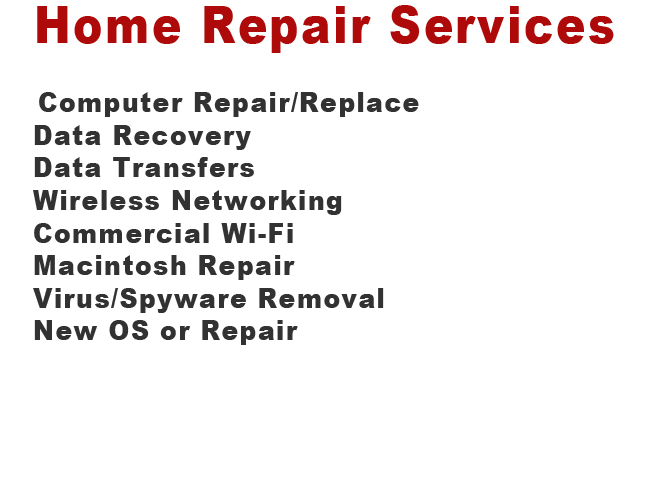 Home Repair Services

Computer Repair/Replace
Data Recovery
Data Transfers
Wireless Networking
Commercial Wi-Fi
Macintosh Repair
Virus/Spyware Removal
New OS or Repair